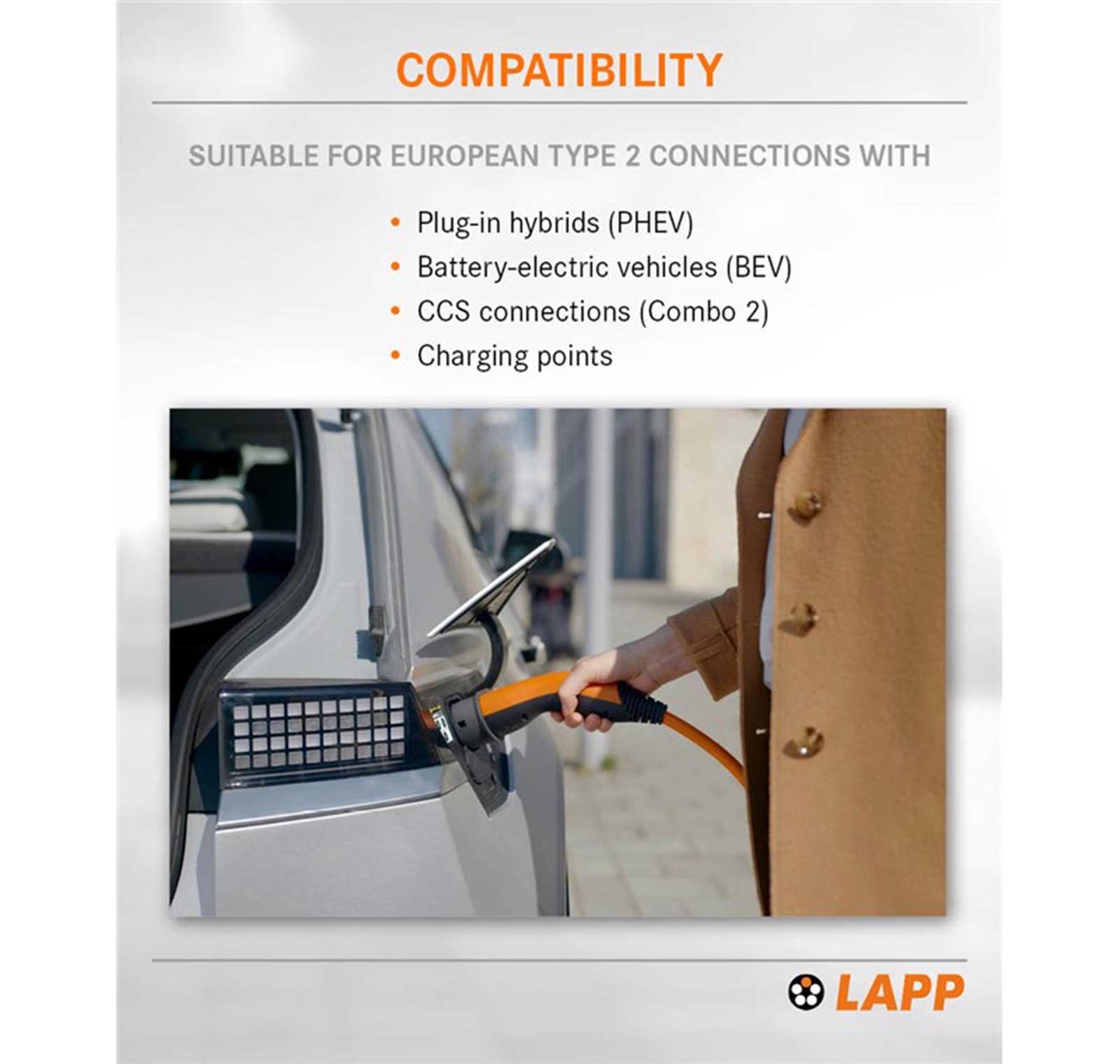 COMPATIBILITY

SUITABLE FOR EUROPEAN TYPE 2 CONNECTIONS WITH

• Plug-in hybrids (PHEV)
• Battery-electric vehicles (BEV)
• CCS connections (Combo 2)
• Charging points

LAPP